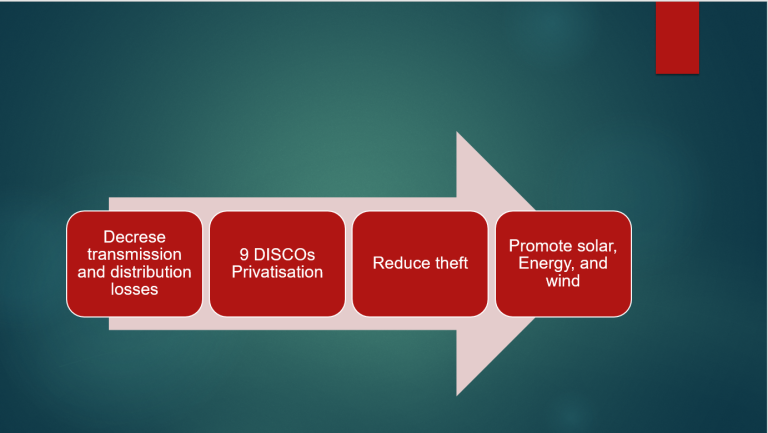 Decrese transmission and distribution losses

9 DISCOs Privatisation

Reduce theft

Promote solar, Energy, and wind